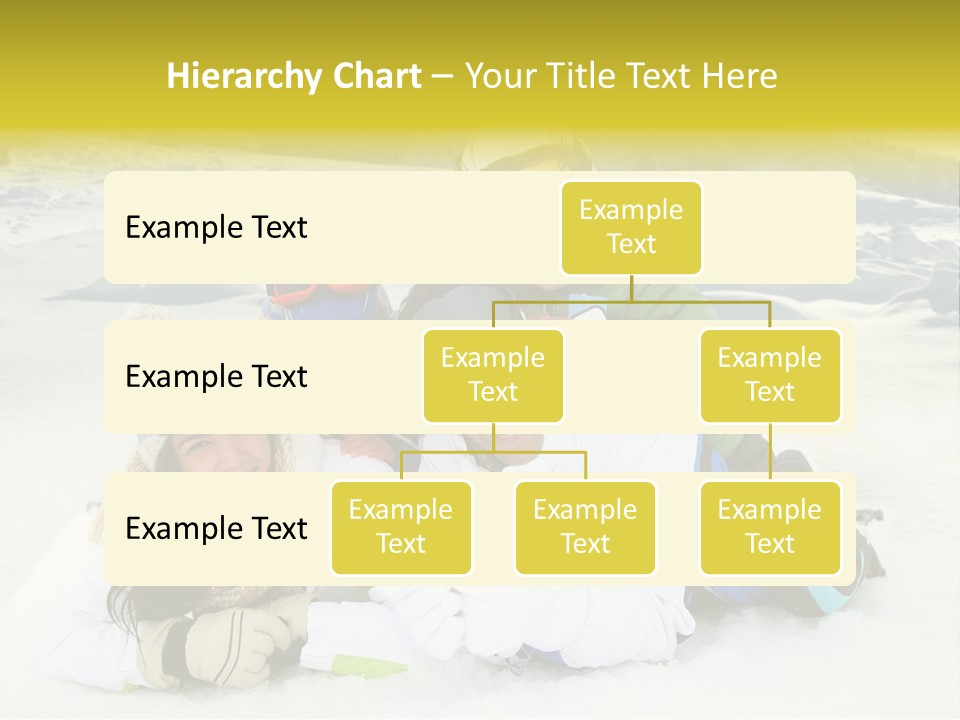 Hierarchy Chart – Your Title Text Here

Example Text

Example Text

Example Text

Example Text

Example Text

Example Text

Example Text

Example Text

Example Text